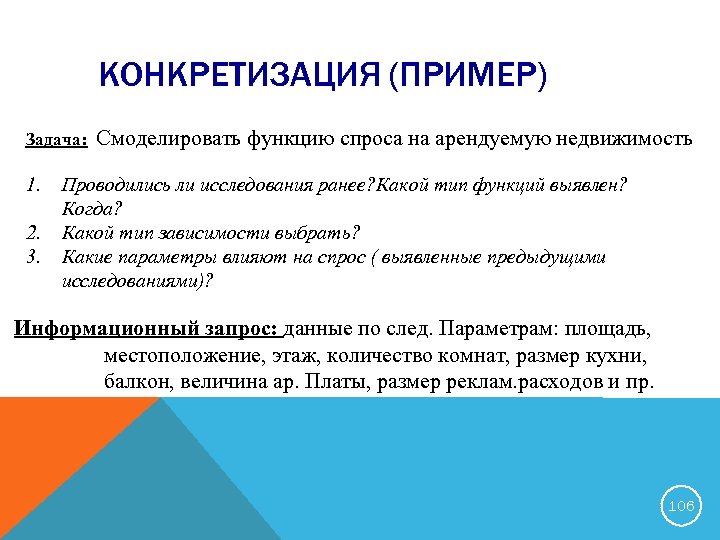 КОНКРЕТИЗАЦИЯ (ПРИМЕР)

Задача: Смоделировать функцию спроса на арендуемую недвижимость

1. Проводились ли исследования ранее?Какой тип функций выявлен? Когда?
2. Какой тип зависимости выбрать?
3. Какие параметры влияют на спрос ( выявленные предыдущими исследованиями)?

Информационный запрос: данные по след. Параметрам: площадь, местоположение, этаж, количество комнат, размер кухни, балкон, величина ар. Платы, размер реклам.расходов и пр.

106